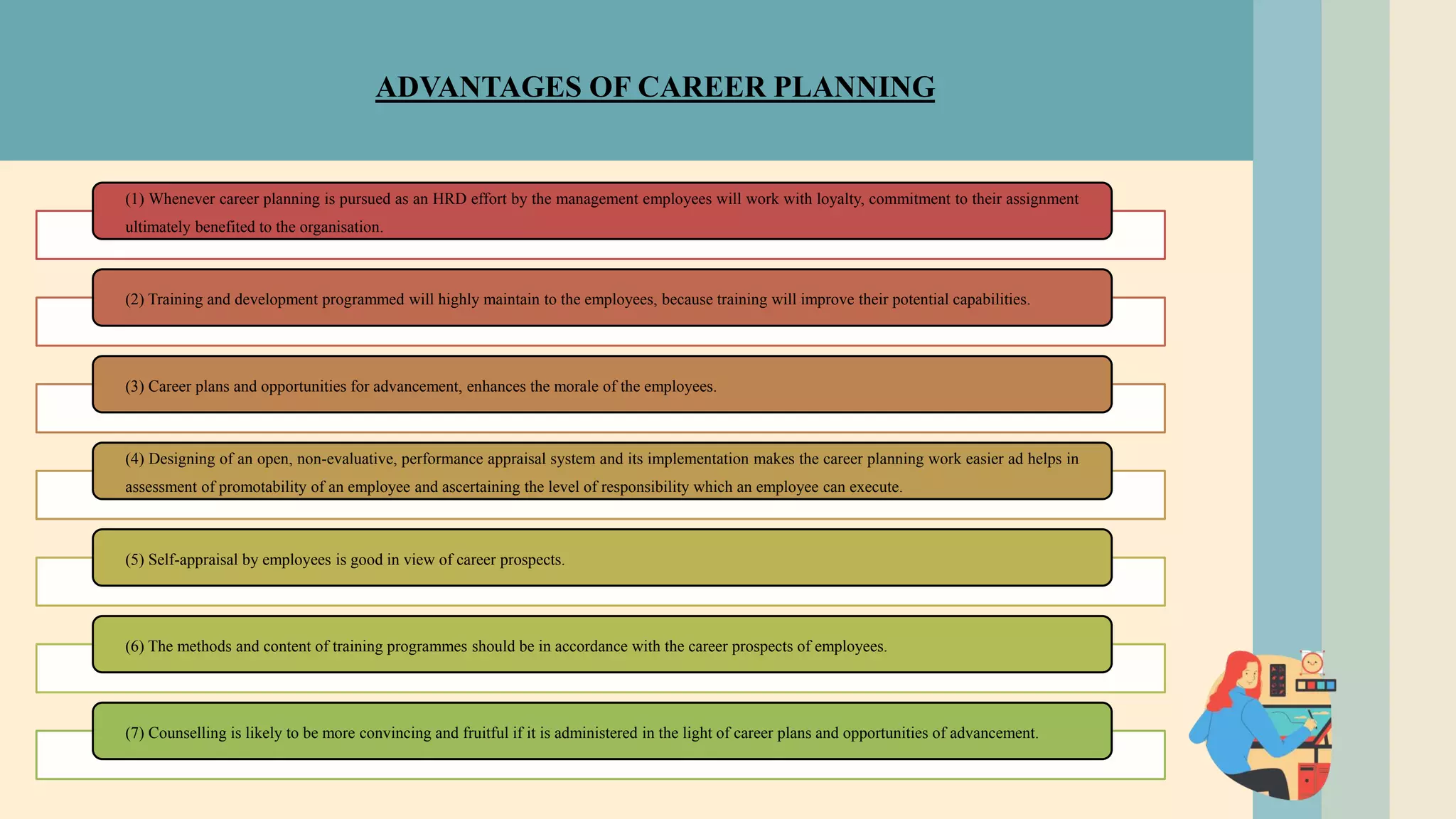 ADVANTAGES OF CAREER PLANNING

(1) Whenever career planning is pursued as an HRD effort by the management employees will work with loyalty, commitment to their assignment ultimately benefited to the organisation.

(2) Training and development programmed will highly maintain to the employees, because training will improve their potential capabilities.

(3) Career plans and opportunities for advancement, enhances the morale of the employees.

(4) Designing of an open, non-evaluative, performance appraisal system and its implementation makes the career planning work easier ad helps in assessment of promotability of an employee and ascertaining the level of responsibility which an employee can execute.

(5) Self-appraisal by employees is good in view of career prospects.

(6) The methods and content of training programmes should be in accordance with the career prospects of employees.

(7) Counselling is likely to be more convincing and fruitful if it is administered in the light of career plans and opportunities of advancement.